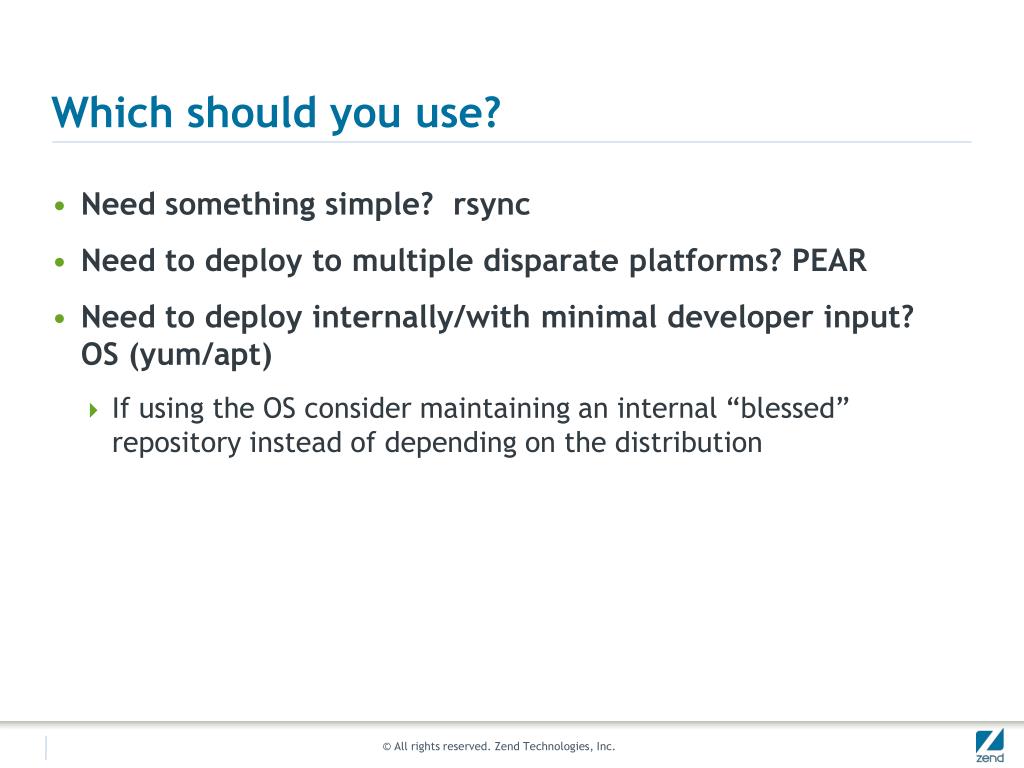 Which should you use?

• Need something simple?  rsync

• Need to deploy to multiple disparate platforms? PEAR

• Need to deploy internally/with minimal developer input? OS (yum/apt)

If using the OS consider maintaining an internal “blessed” repository instead of depending on the distribution

© All rights reserved. Zend Technologies, Inc.

zend